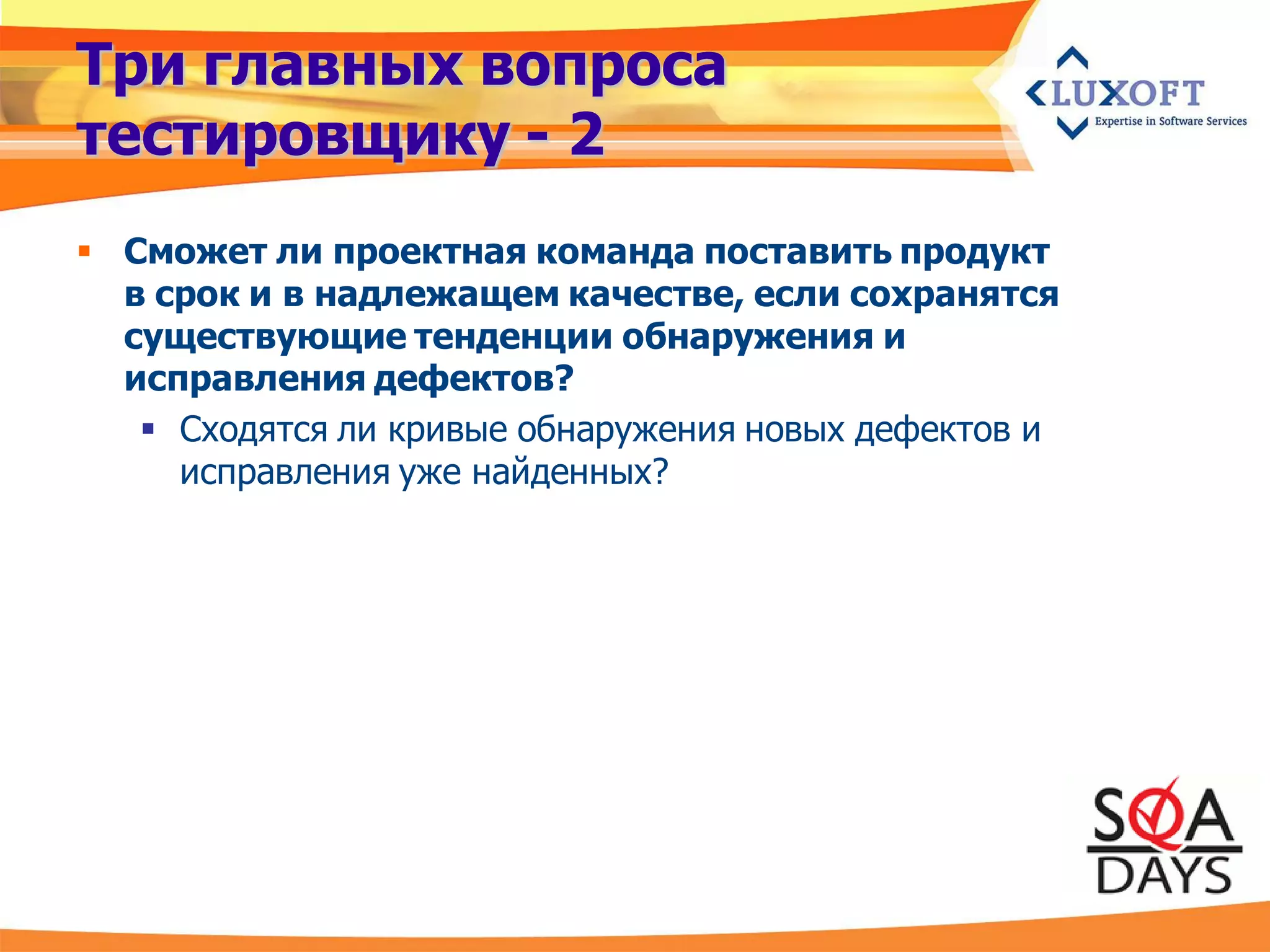 Три главных вопроса тестировщику - 2

LUXOFT
Expertise in Software Services

Сможет ли проектная команда поставить продукт в срок и в надлежащем качестве, если сохранятся существующие тенденции обнаружения и исправления дефектов?

Сходятся ли кривые обнаружения новых дефектов и исправления уже найденных?

SQA DAYS